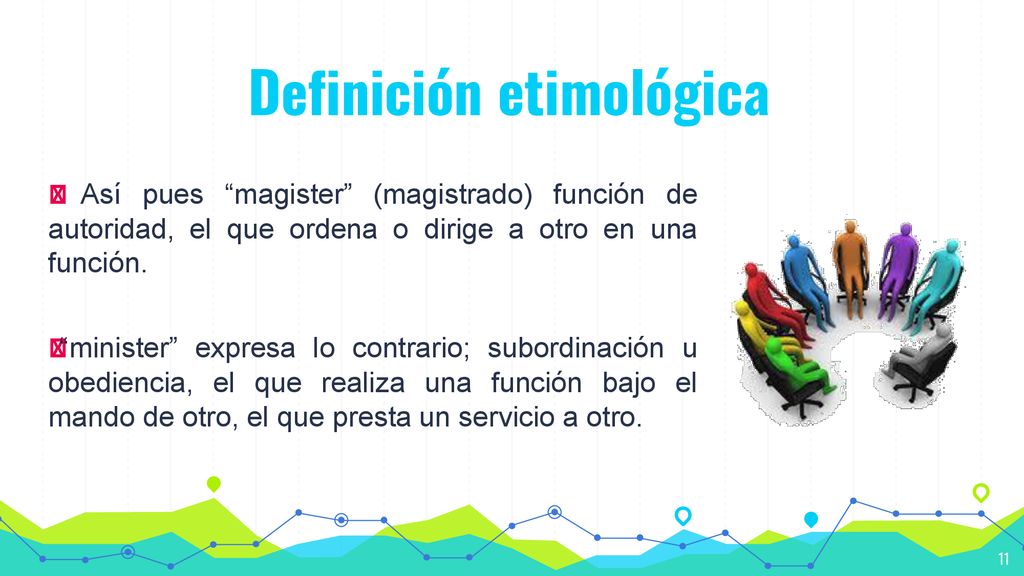 Definición etimológica

Así pues “magister” (magistrado) función de autoridad, el que ordena o dirige a otro en una función.

“minister” expresa lo contrario; subordinación u obediencia, el que realiza una función bajo el mando de otro, el que presta un servicio a otro.

11